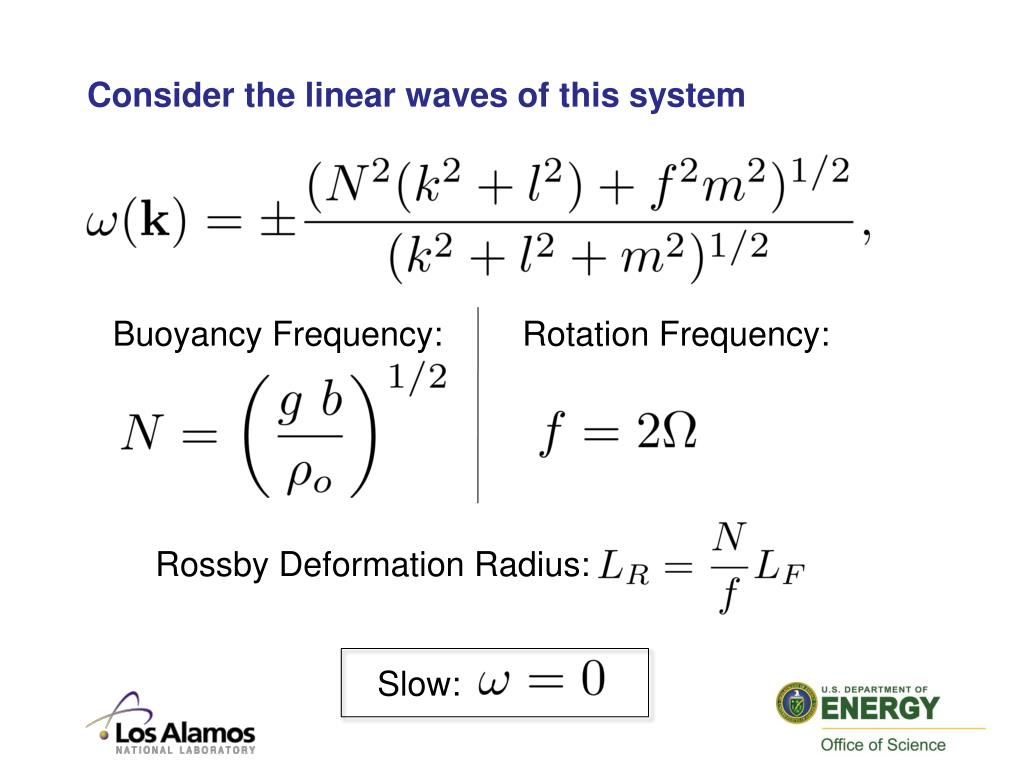 Consider the linear waves of this system

$\omega(\mathbf{k}) = \pm\frac{(N^2(k^2+l^2)+f^2m^2)^{1/2}}{(k^2+l^2+m^2)^{1/2}},$

Buoyancy Frequency:

$N = \left(\frac{g\ b}{\rho_o}\right)^{1/2}$

Rotation Frequency:

$f = 2\Omega$

Rossby Deformation Radius: $L_R = \frac{N}{f}L_F$

Slow: $\omega = 0$

Los Alamos
NATIONAL LABORATORY

U.S. DEPARTMENT OF
ENERGY
Office of Science